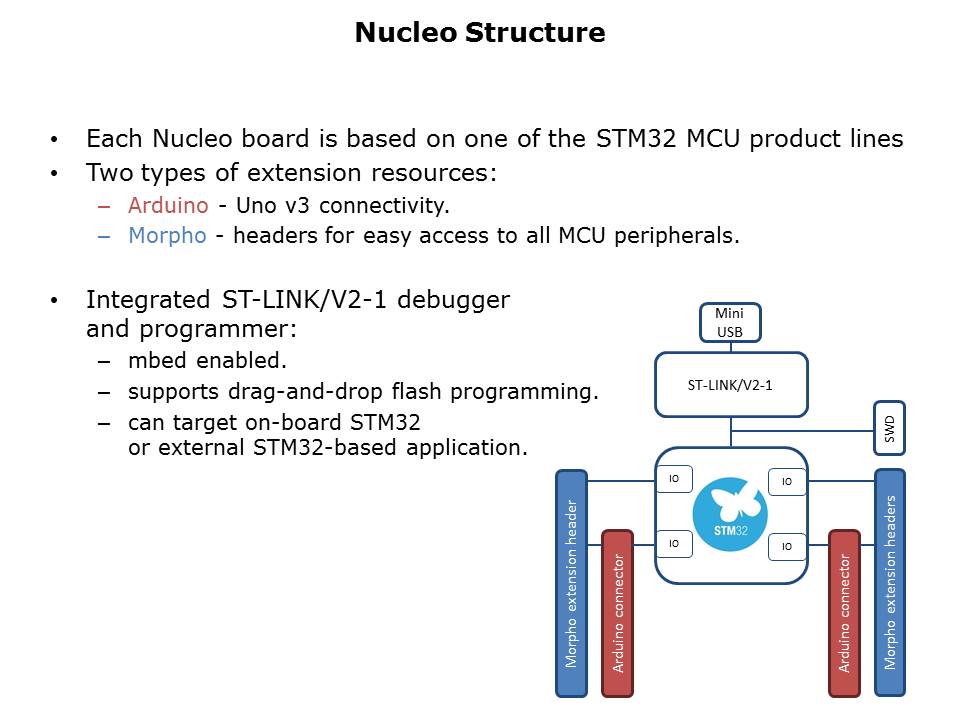 Nucleo Structure

• Each Nucleo board is based on one of the STM32 MCU product lines
• Two types of extension resources:
– Arduino - Uno v3 connectivity.
– Morpho - headers for easy access to all MCU peripherals.

• Integrated ST-LINK/V2-1 debugger and programmer:
– mbed enabled.
– supports drag-and-drop flash programming.
– can target on-board STM32 or external STM32-based application.

Mini USB

ST-LINK/V2-1

SWD

IO

IO

IO

IO

STM32

Morpho extension header

Arduino connector

Arduino connector

Morpho extension headers